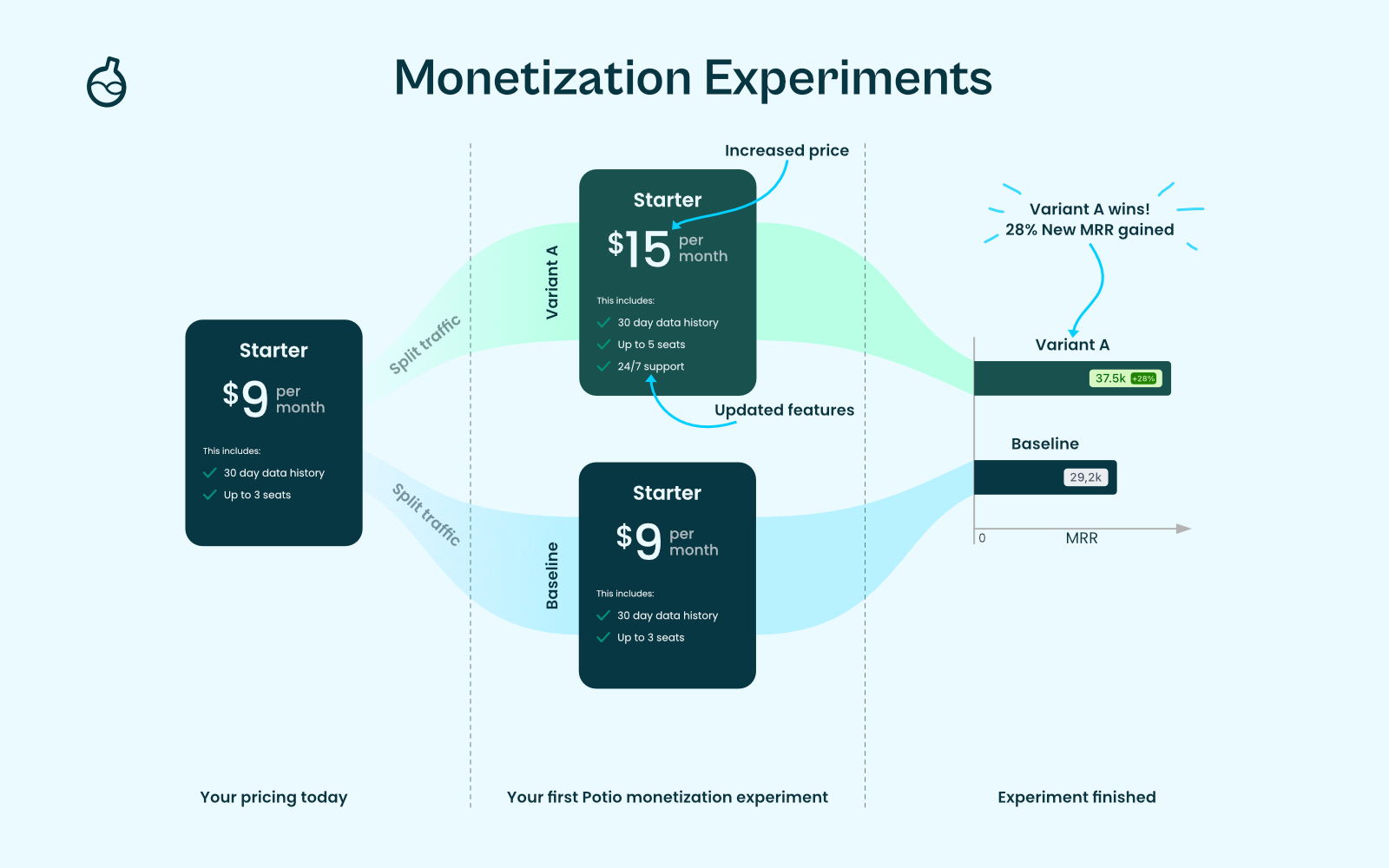 Monetization Experiments

Starter
$9 per month
This includes:
30 day data history
Up to 3 seats

Split traffic

Split traffic

Increased price

Variant A

Starter
$15 per month
This includes:
30 day data history
Up to 5 seats
24/7 support

Updated features

Baseline

Starter
$9 per month
This includes:
30 day data history
Up to 3 seats

Variant A wins!
28% New MRR gained

Variant A
37.5k +28%

Baseline
29,2k

0
MRR

Your pricing today

Your first Potio monetization experiment

Experiment finished